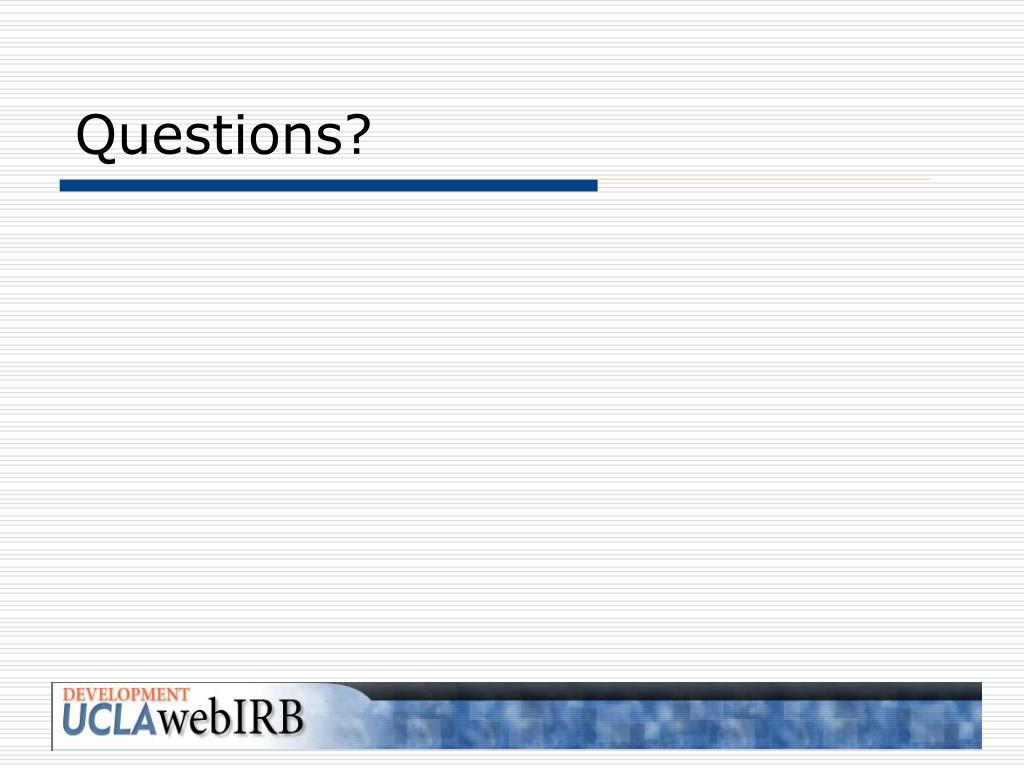 Questions?

DEVELOPMENT
UCLAwebIRB